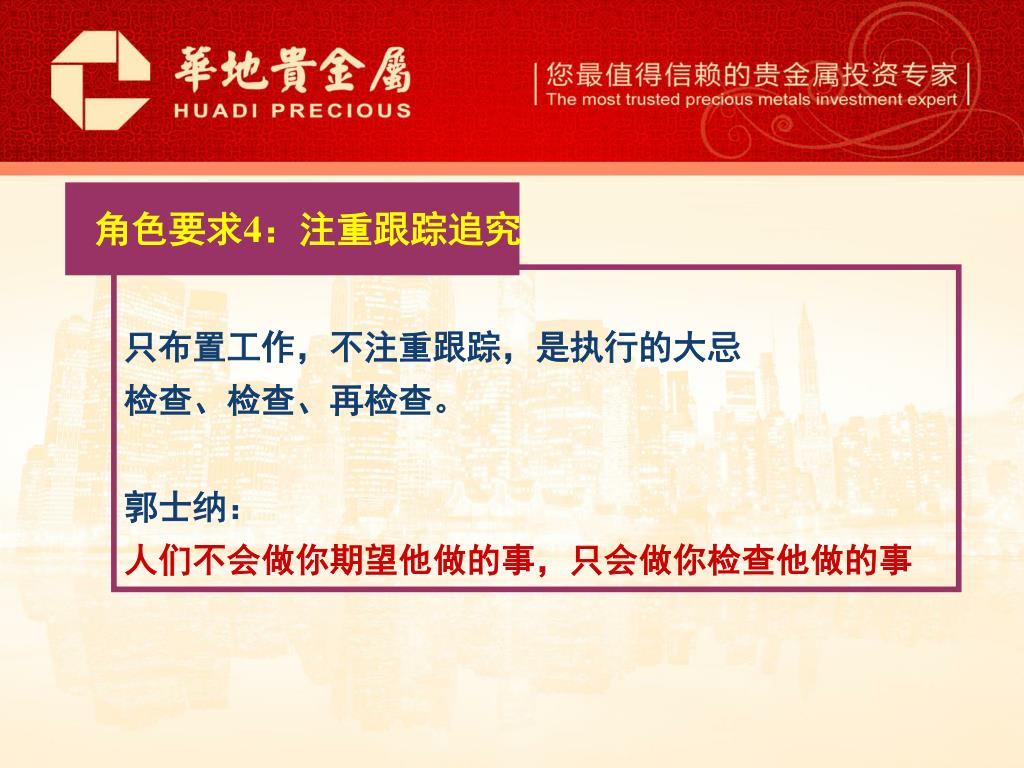 華地貴金屬
HUADI PRECIOUS

您最值得信赖的贵金属投资专家
The most trusted precious metals investment expert

角色要求4：注重跟踪追究

只布置工作，不注重跟踪，是执行的大忌
检查、检查、再检查。

郭士纳：
人们不会做你期望他做的事，只会做你检查他做的事